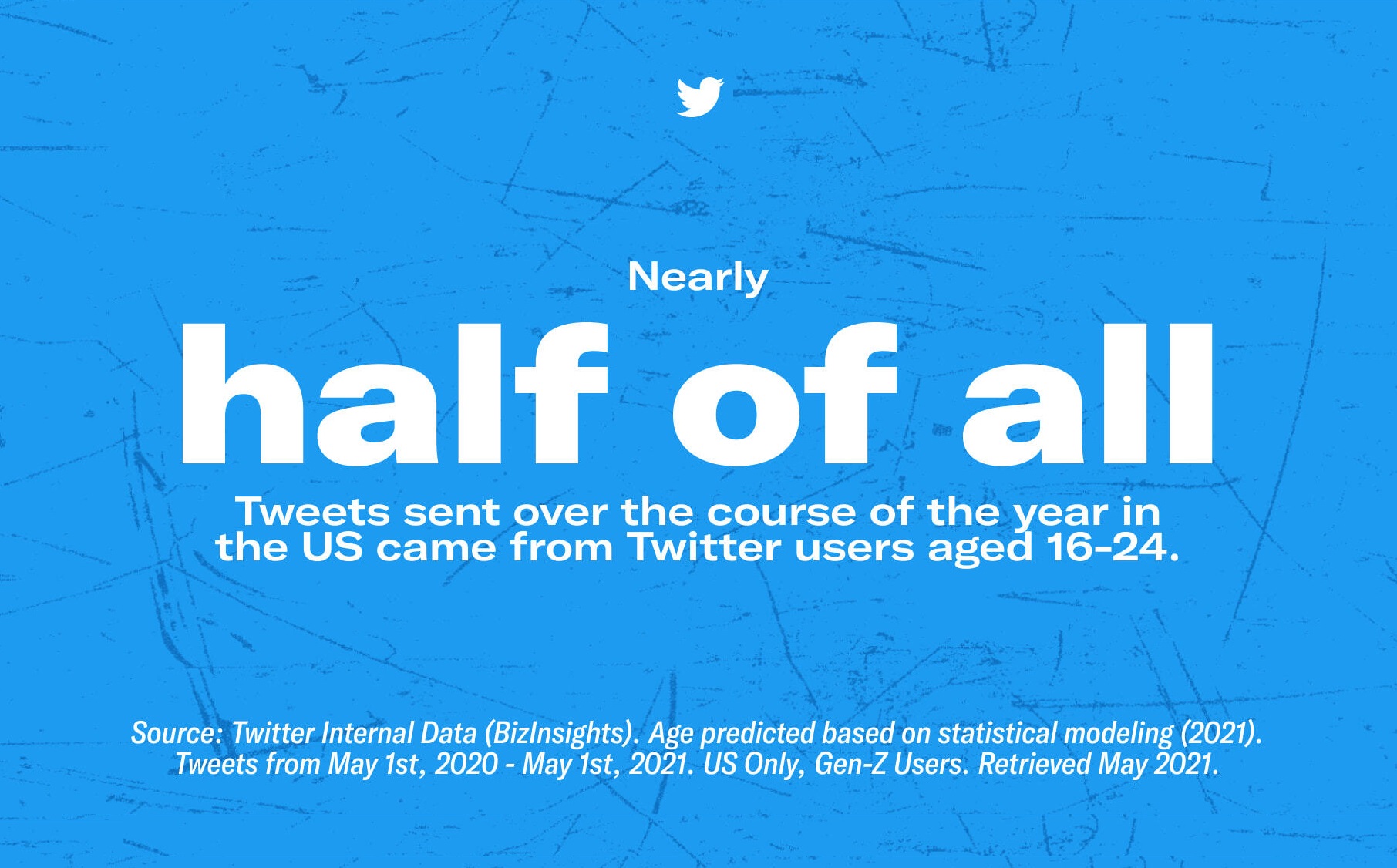 Nearly

half of all

Tweets sent over the course of the year in the US came from Twitter users aged 16-24.

Source: Twitter Internal Data (BizInsights). Age predicted based on statistical modeling (2021). Tweets from May 1st, 2020 - May 1st, 2021. US Only, Gen-Z Users. Retrieved May 2021.